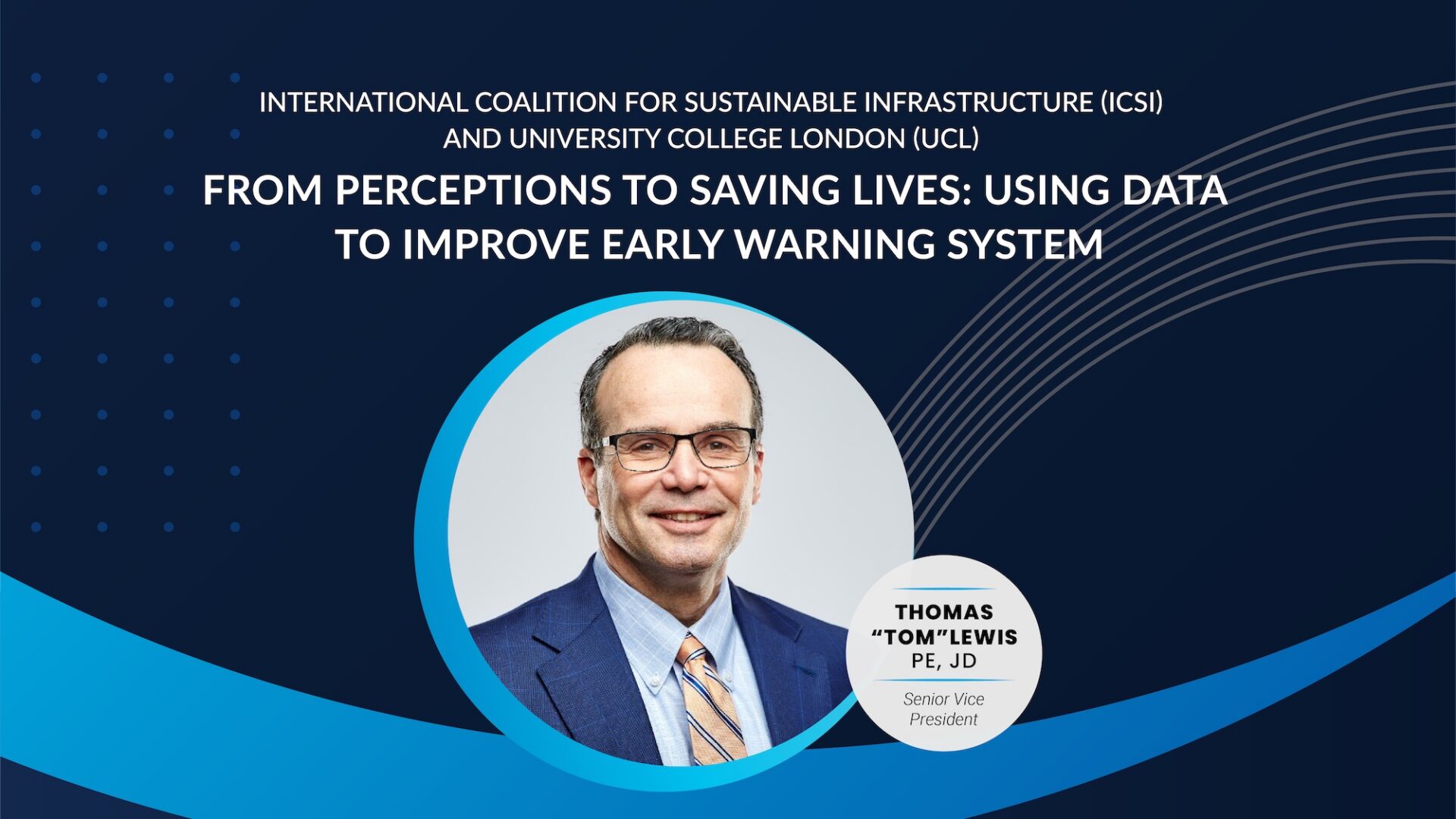 INTERNATIONAL COALITION FOR SUSTAINABLE INFRASTRUCTURE (ICSI) AND UNIVERSITY COLLEGE LONDON (UCL)

FROM PERCEPTIONS TO SAVING LIVES: USING DATA TO IMPROVE EARLY WARNING SYSTEM

THOMAS "TOM"LEWIS PE, JD

Senior Vice President